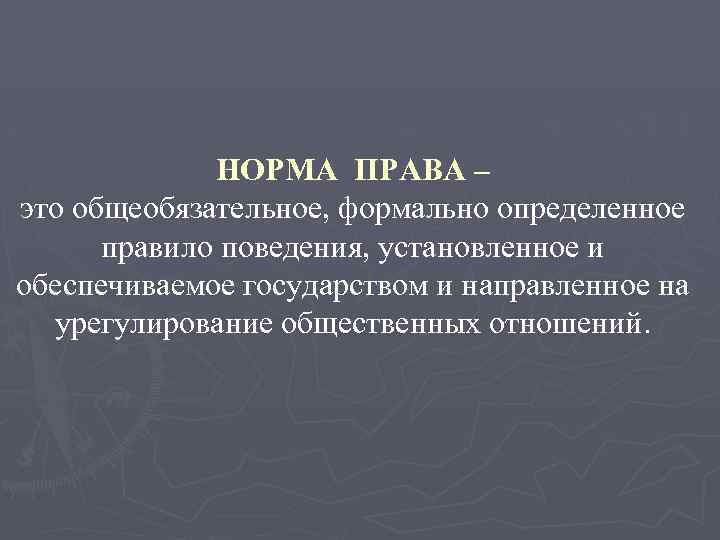 НОРМА ПРАВА –
это общеобязательное, формально определенное правило поведения, установленное и обеспечиваемое государством и направленное на урегулирование общественных отношений.